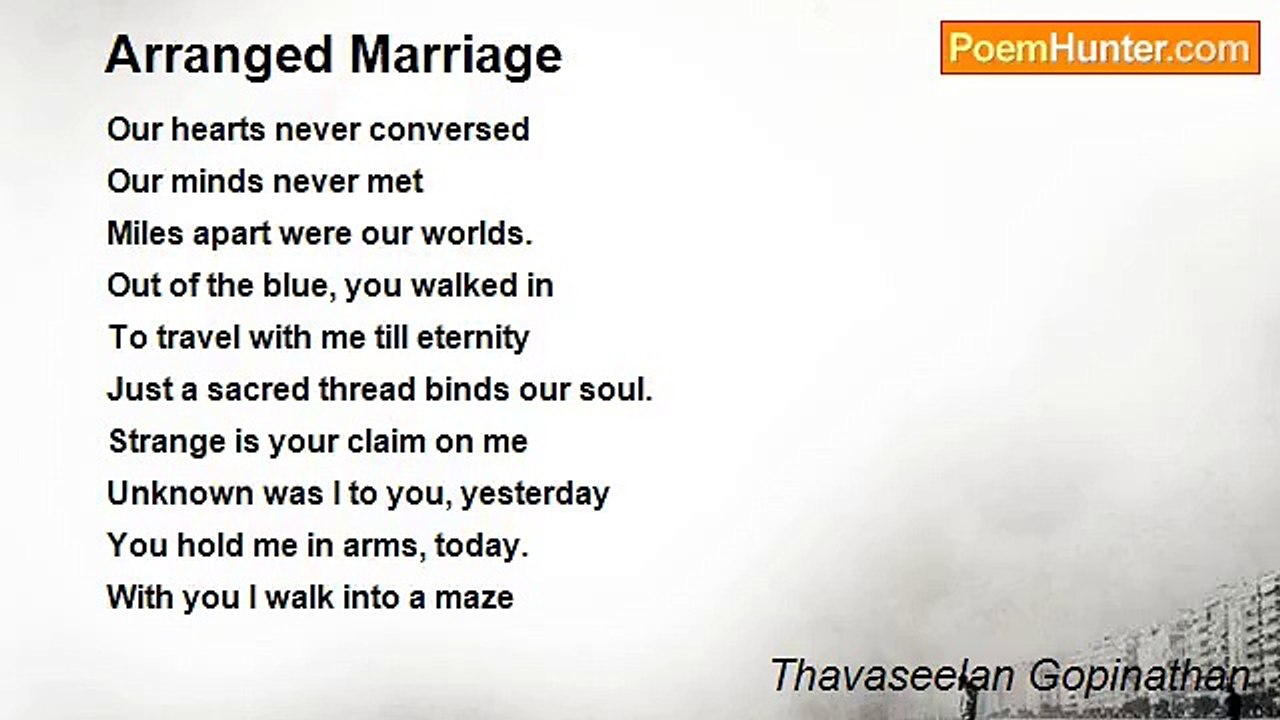 Arranged Marriage

PoemHunter.com

Our hearts never conversed
Our minds never met
Miles apart were our worlds.
Out of the blue, you walked in
To travel with me till eternity
Just a sacred thread binds our soul.
Strange is your claim on me
Unknown was I to you, yesterday
You hold me in arms, today.
With you I walk into a maze

Thavaseelan Gopinathan